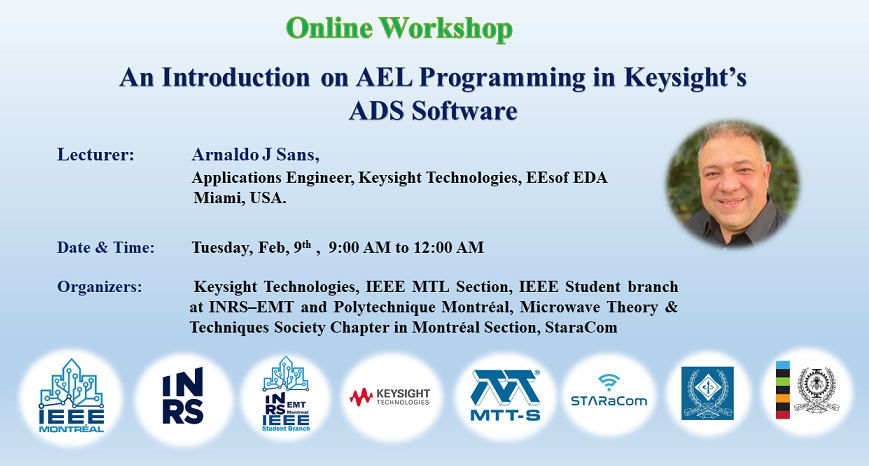 Online Workshop

An Introduction on AEL Programming in Keysight's ADS Software

Lecturer: Arnaldo J Sans,
Applications Engineer, Keysight Technologies, EEsof EDA
Miami, USA.

Date & Time: Tuesday, Feb, 9$^{th}$ , 9:00 AM to 12:00 AM

Organizers: Keysight Technologies, IEEE MTL Section, IEEE Student branch at INRS–EMT and Polytechnique Montréal, Microwave Theory & Techniques Society Chapter in Montréal Section, StaraCom

IEEE MONTRÉAL

INRS

INRS EMT Montreal IEEE Student Branch

KEYSIGHT TECHNOLOGIES

MTT-S

STARaCom